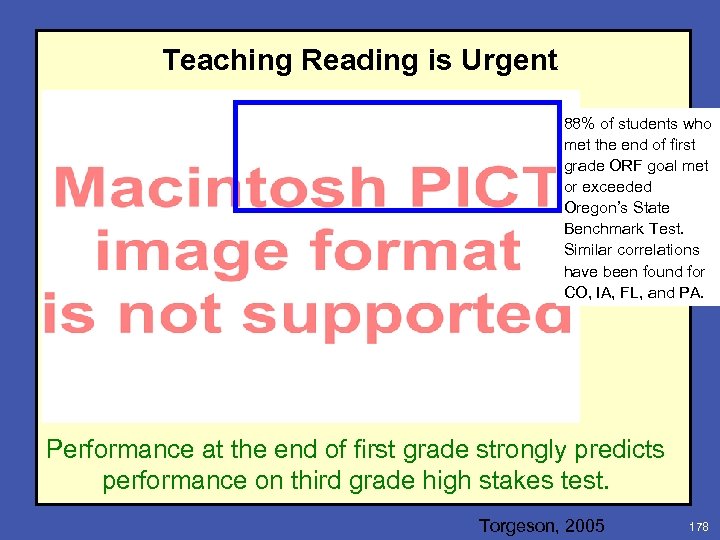 Teaching Reading is Urgent

Macintosh PICT image format is not supported

88% of students who met the end of first grade ORF goal met or exceeded Oregon's State Benchmark Test. Similar correlations have been found for CO, IA, FL, and PA.

Performance at the end of first grade strongly predicts performance on third grade high stakes test.

Torgeson, 2005

178